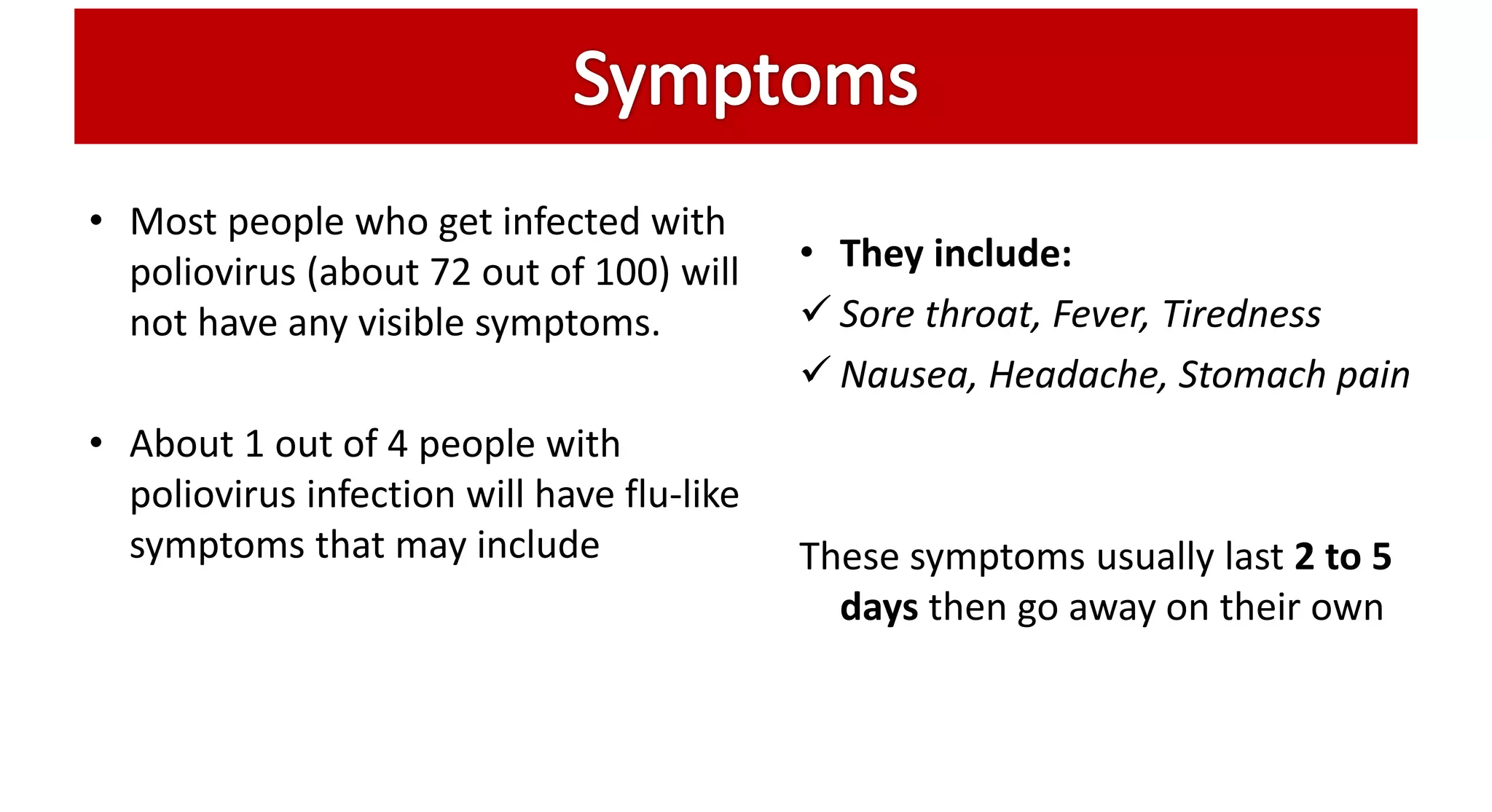 Symptoms

• Most people who get infected with poliovirus (about 72 out of 100) will not have any visible symptoms.

• About 1 out of 4 people with poliovirus infection will have flu-like symptoms that may include

• They include:
✓ Sore throat, Fever, Tiredness
✓ Nausea, Headache, Stomach pain

These symptoms usually last 2 to 5 days then go away on their own